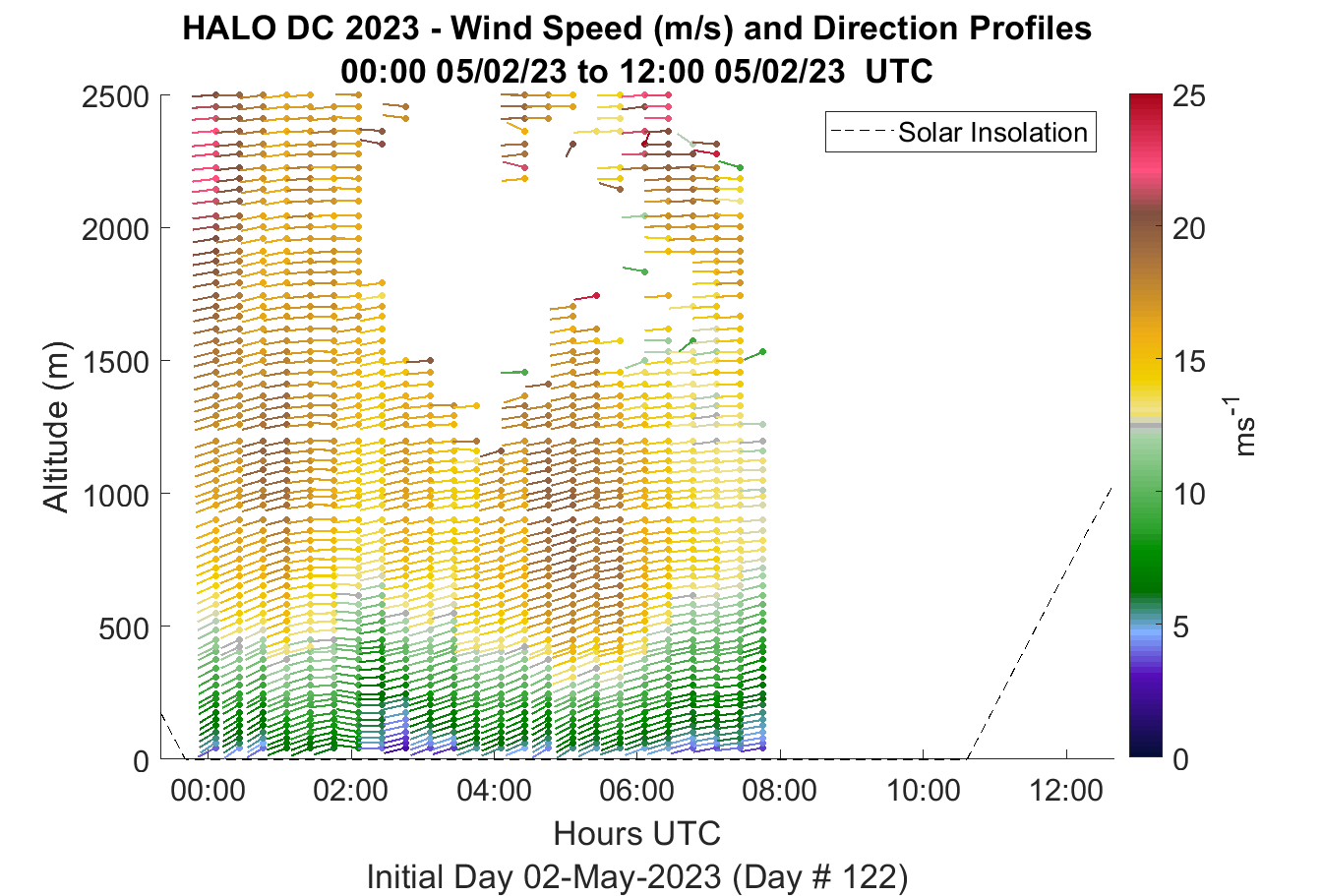 HALO DC 2023 - Wind Speed (m/s) and Direction Profiles
00:00 05/02/23 to 12:00 05/02/23 UTC

Solar Insolation

Altitude (m)

2500
2000
1500
1000
500
0

00:00 02:00 04:00 06:00 08:00 10:00 12:00

Hours UTC

Initial Day 02-May-2023 (Day # 122)

25
20
15
10
5
0

$ms^{-1}$